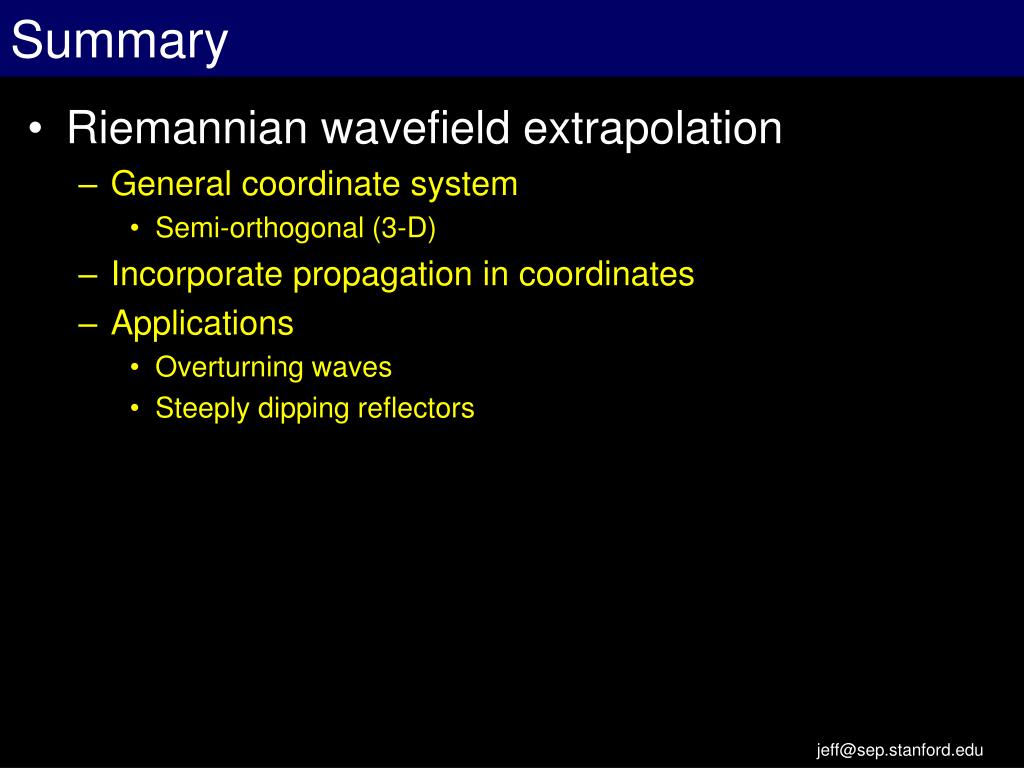 Summary

• Riemannian wavefield extrapolation
– General coordinate system
• Semi-orthogonal (3-D)
– Incorporate propagation in coordinates
– Applications
• Overturning waves
• Steeply dipping reflectors

jeff@sep.stanford.edu